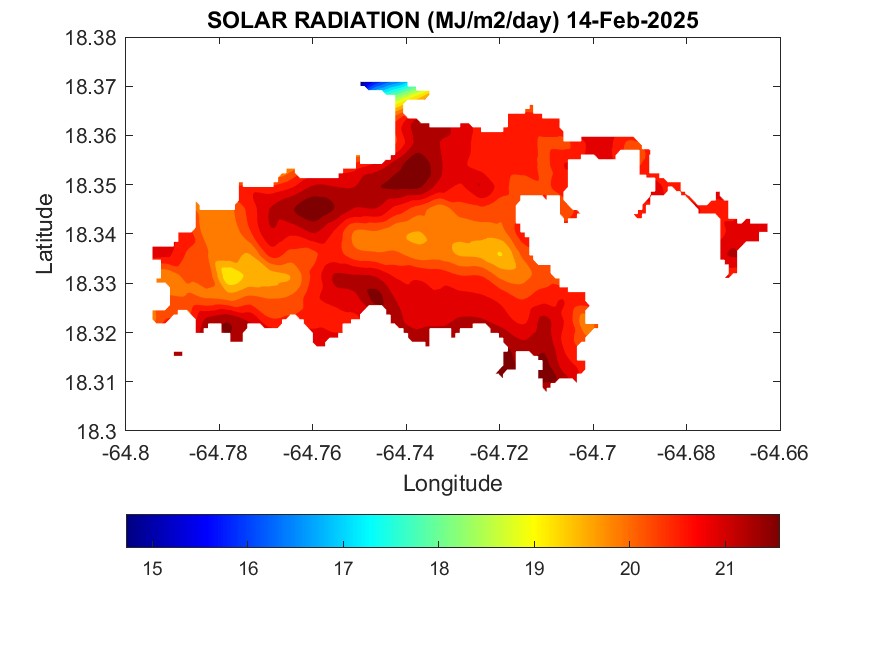 SOLAR RADIATION (MJ/m2/day) 14-Feb-2025

18.38
18.37
18.36
18.35
18.34
18.33
18.32
18.31
18.3

Latitude

-64.8 -64.78 -64.76 -64.74 -64.72 -64.7 -64.68 -64.66

Longitude

15 16 17 18 19 20 21